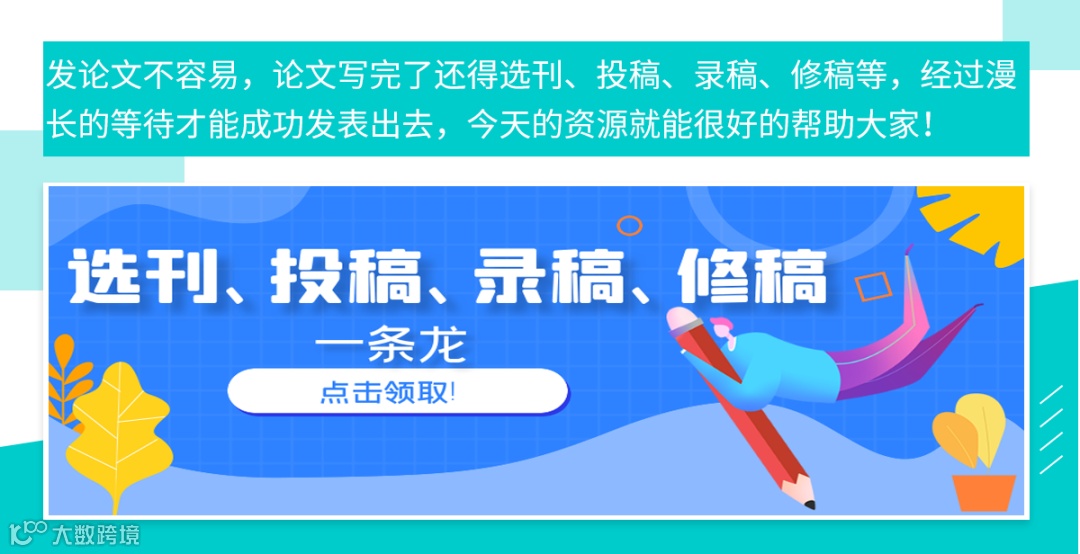 发论文不容易，论文写完了还得选刊、投稿、录稿、修稿等，经过漫长的等待才能成功发表出去，今天的资源就能很好的帮助大家！

选刊、投稿、录稿、修稿

一条龙

点击领取!

大数跨境